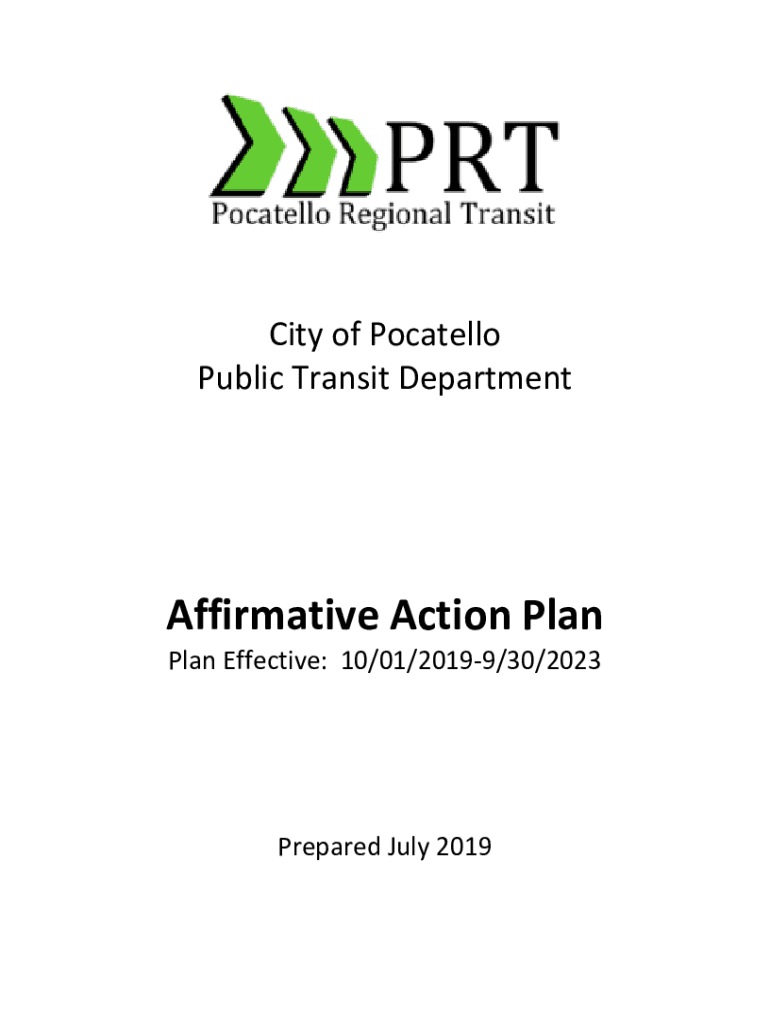 PRT
Pocatello Regional Transit

City of Pocatello
Public Transit Department

Affirmative Action Plan
Plan Effective: 10/01/2019-9/30/2023

Prepared July 2019